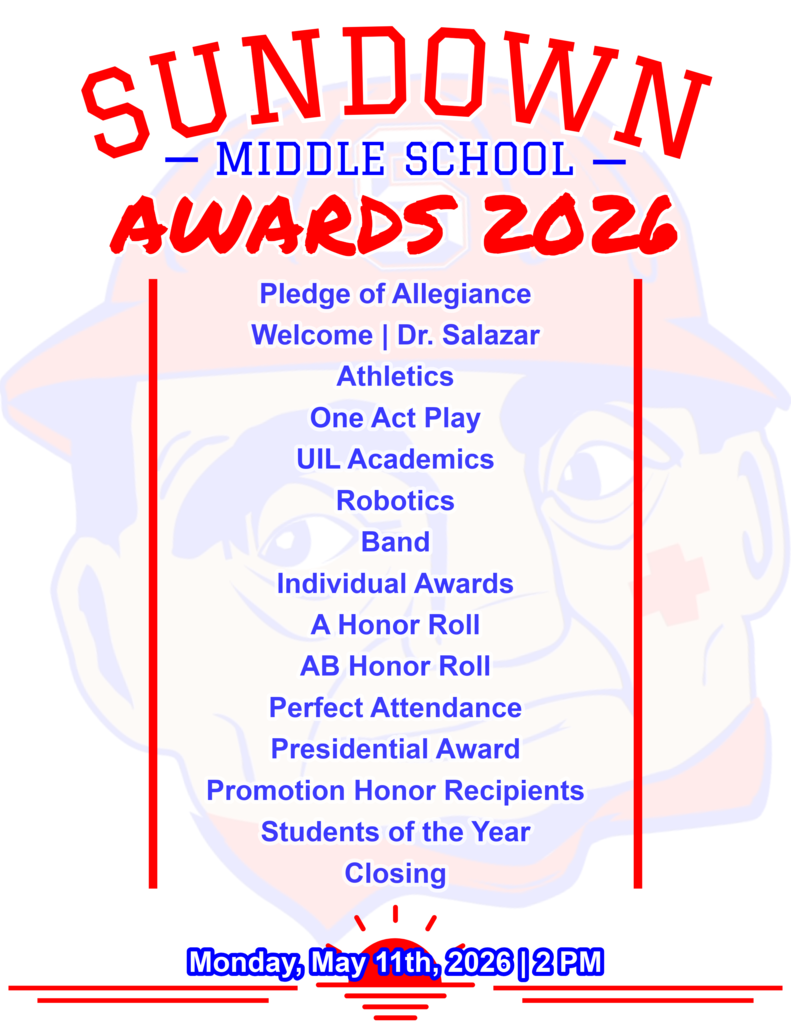 SUNDOWN
— MIDDLE SCHOOL —
AWARDS 2026

Pledge of Allegiance
Welcome | Dr. Salazar
Athletics
One Act Play
UIL Academics
Robotics
Band
Individual Awards
A Honor Roll
AB Honor Roll
Perfect Attendance
Presidential Award
Promotion Honor Recipients
Students of the Year
Closing

Monday, May 11th, 2026 | 2 PM